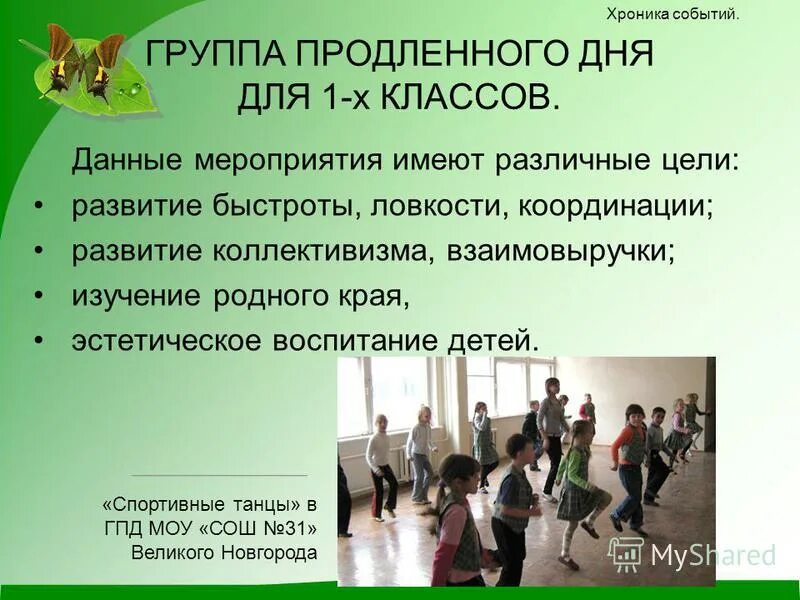 Хроника событий.

ГРУППА ПРОДЛЕННОГО ДНЯ ДЛЯ 1-х КЛАССОВ.

Данные мероприятия имеют различные цели:
• развитие быстроты, ловкости, координации;
• развитие коллективизма, взаимовыручки;
• изучение родного края,
• эстетическое воспитание детей.

«Спортивные танцы» в ГПД МОУ «СОШ №31» Великого Новгорода

MyShared